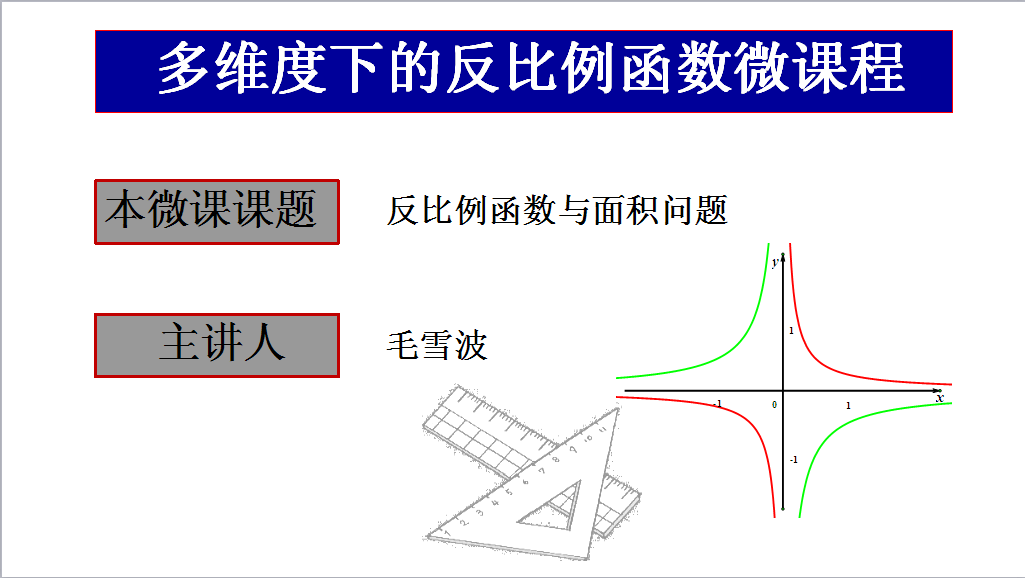 多维度下的反比例函数微课程

本微课课题 反比例函数与面积问题

主讲人 毛雪波

y
1
-1 0 1 x
-1